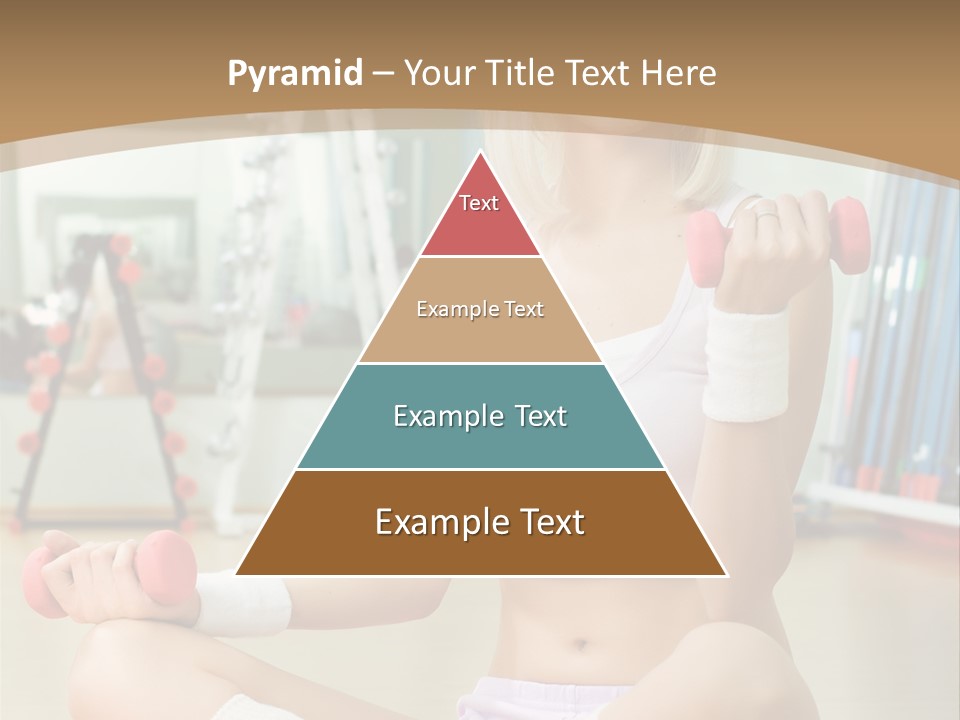 Pyramid – Your Title Text Here

Text

Example Text

Example Text

Example Text